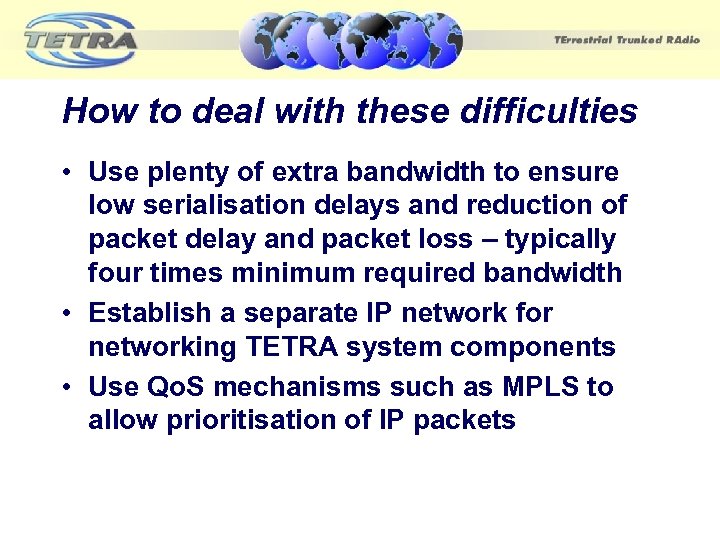 TETRA

TErrestrial Trunked RAdio

How to deal with these difficulties

• Use plenty of extra bandwidth to ensure low serialisation delays and reduction of packet delay and packet loss – typically four times minimum required bandwidth
• Establish a separate IP network for networking TETRA system components
• Use QoS mechanisms such as MPLS to allow prioritisation of IP packets